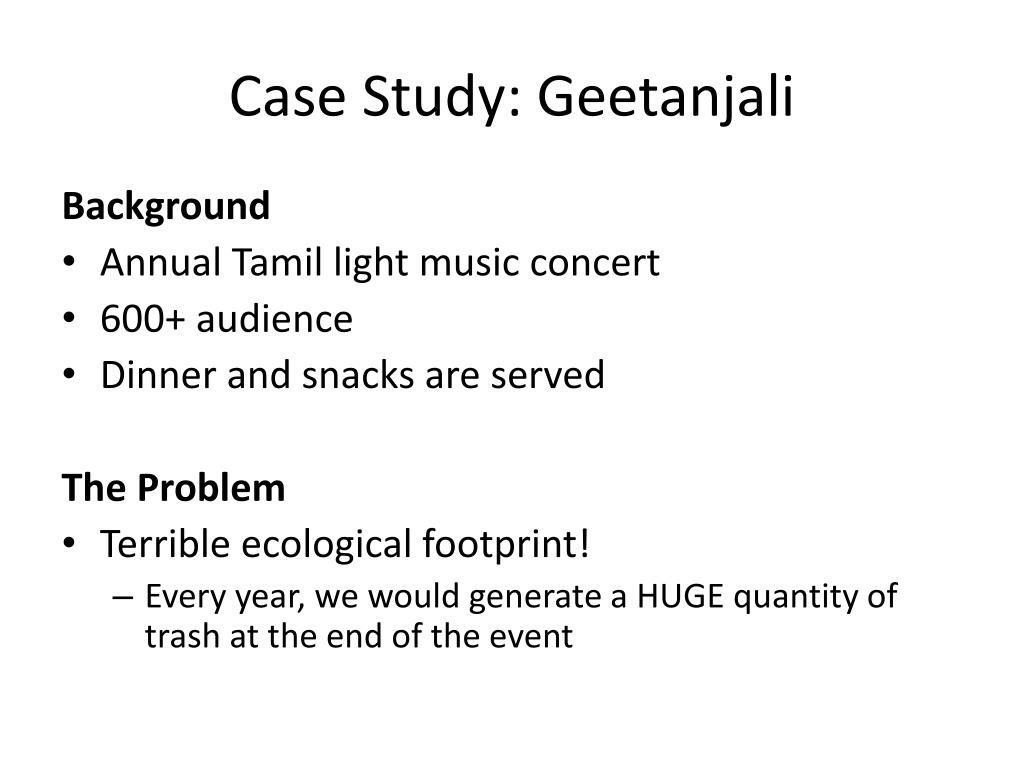 Case Study: Geetanjali

Background
• Annual Tamil light music concert
• 600+ audience
• Dinner and snacks are served

The Problem
• Terrible ecological footprint!
– Every year, we would generate a HUGE quantity of trash at the end of the event